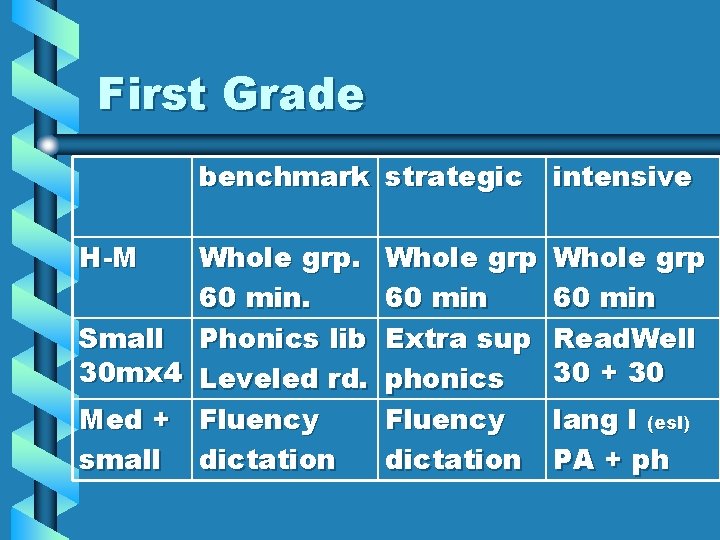 First Grade

| | benchmark | strategic | intensive |
|---|---|---|---|
| H-M | Whole grp. 60 min. | Whole grp 60 min | Whole grp 60 min |
| Small 30mx4 | Phonics lib Leveled rd. | Extra sup phonics | ReadWell 30 + 30 |
| Med + small | Fluency dictation | Fluency dictation | lang I (esl) PA + ph |